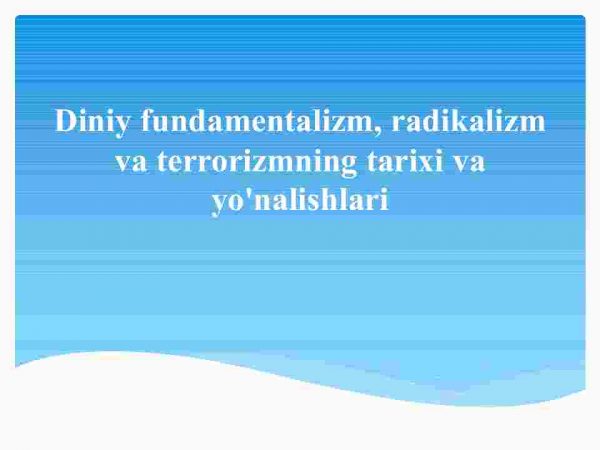 Diniy fundamentalizm, radikalizm va terrorizmning tarixi va yo'nalishlari